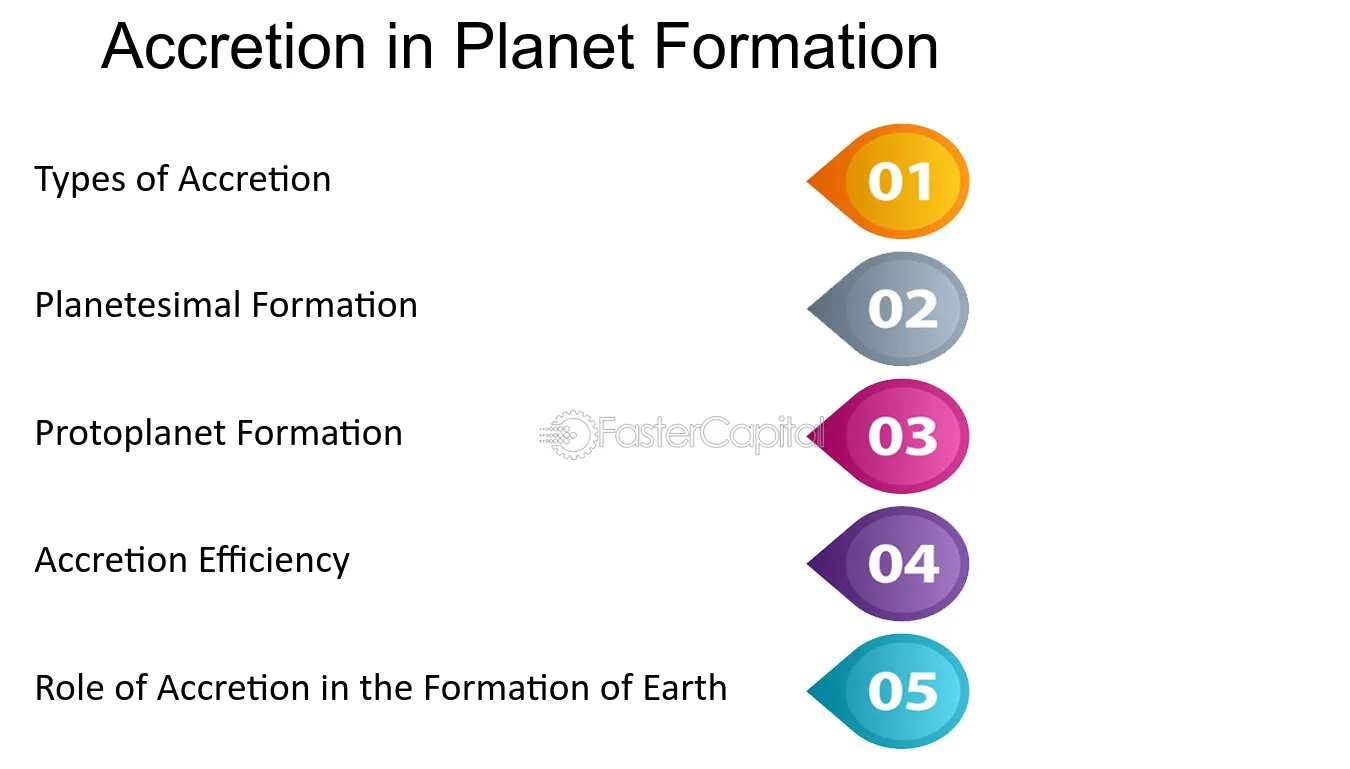 Accretion in Planet Formation

Types of Accretion
01

Planetesimal Formation
02

Protoplanet Formation
03

Accretion Efficiency
04

Role of Accretion in the Formation of Earth
05

FasterCapital